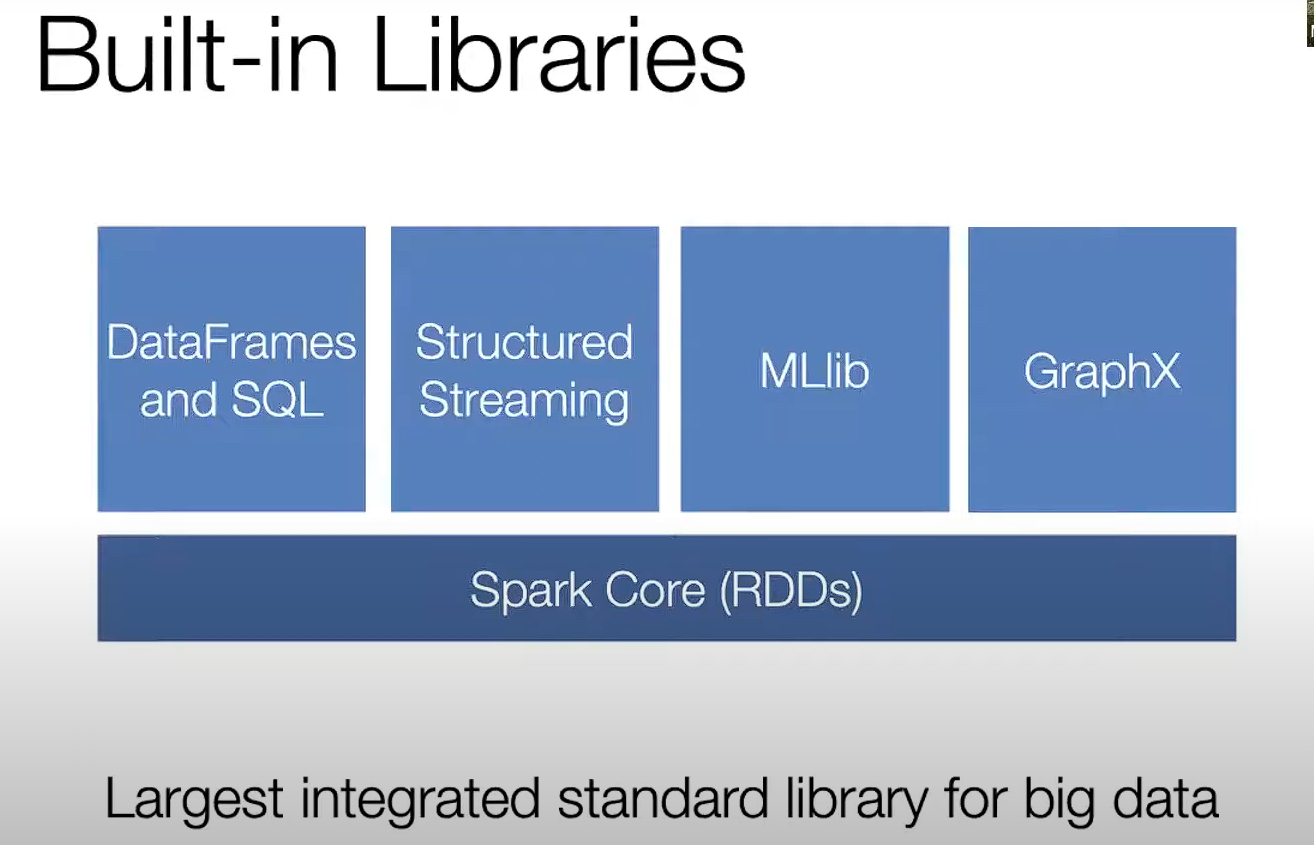 Built-in Libraries

DataFrames and SQL

Structured Streaming

MLlib

GraphX

Spark Core (RDDs)

Largest integrated standard library for big data